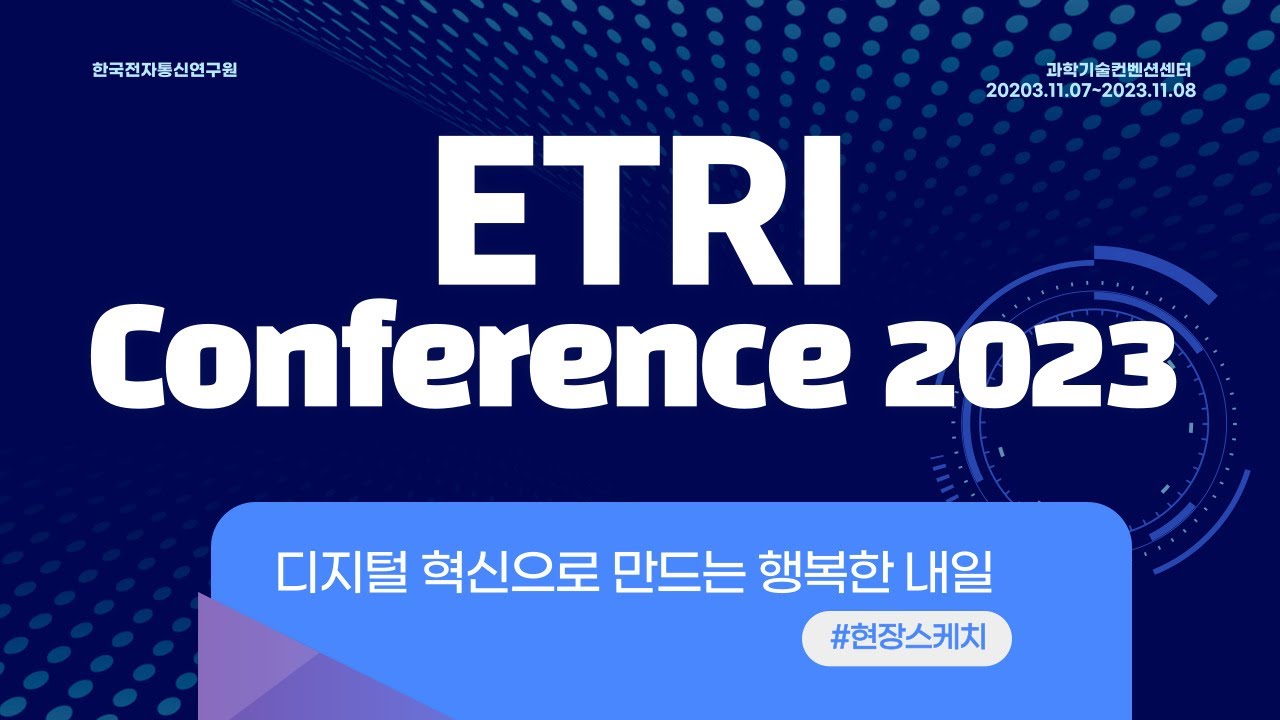 한국전자통신연구원

과학기술컨벤션센터
20203.11.07~2023.11.08

ETRI
Conference 2023

디지털 혁신으로 만드는 행복한 내일

#현장스케치